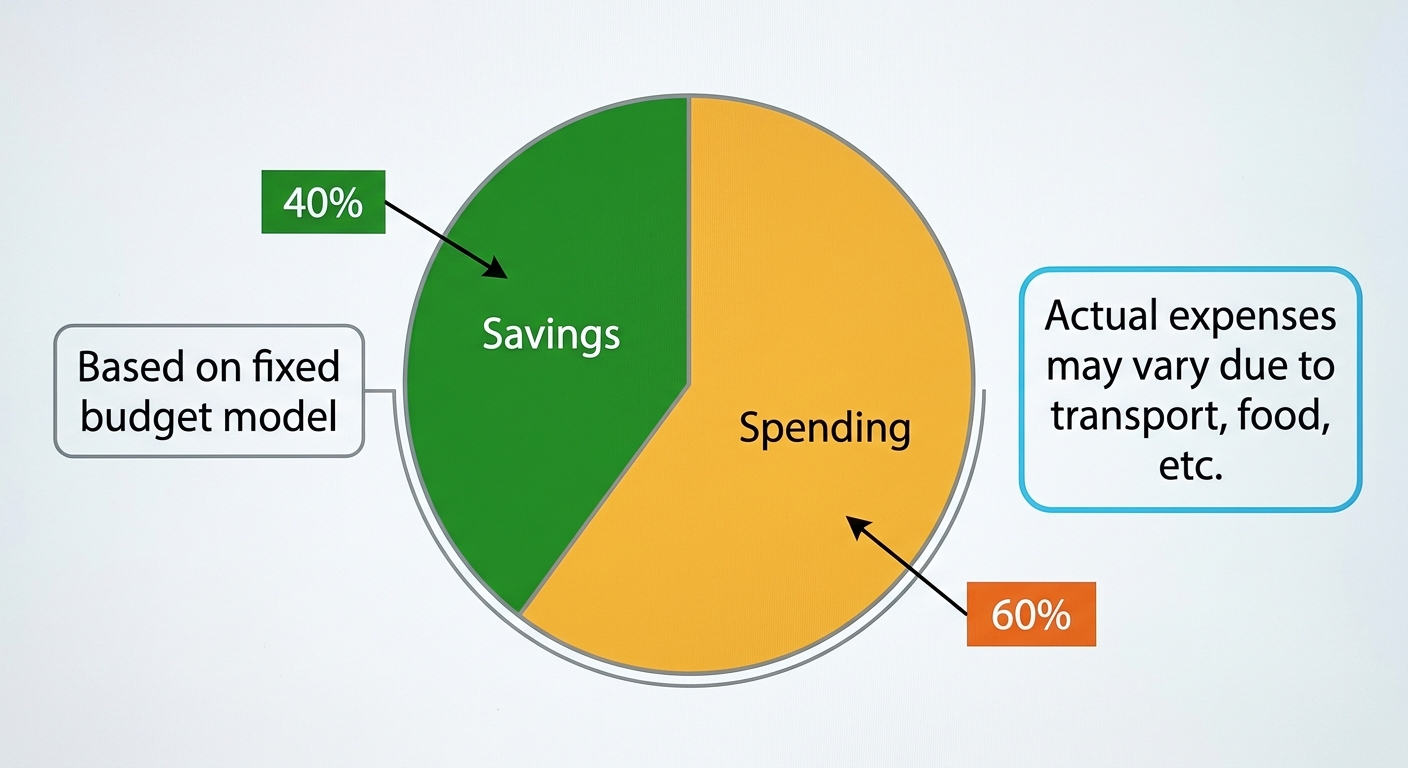 40%

Savings

Based on fixed budget model

Spending

Actual expenses may vary due to transport, food, etc.

60%